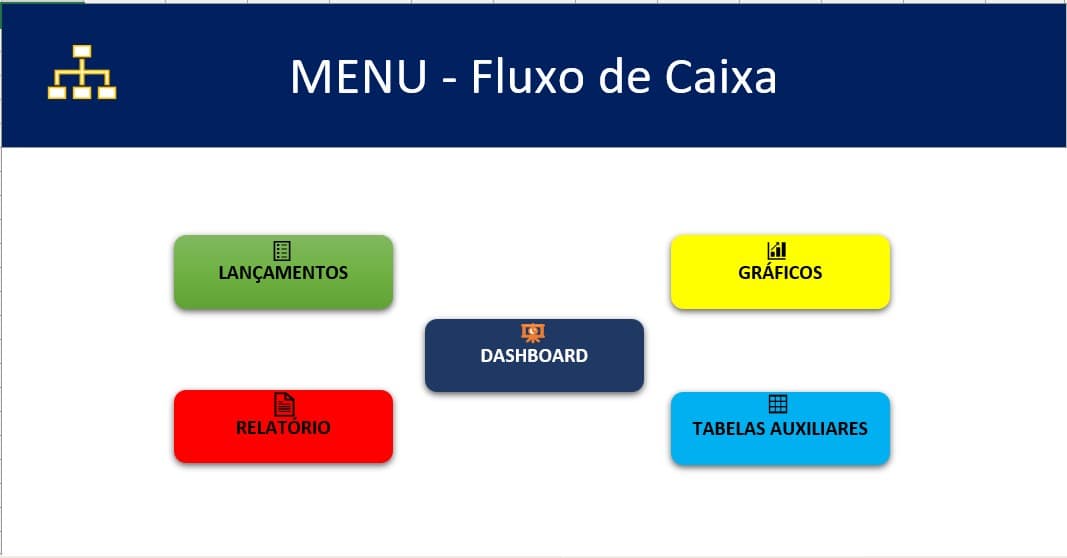 MENU - Fluxo de Caixa

LANÇAMENTOS

GRÁFICOS

DASHBOARD

RELATÓRIO

TABELAS AUXILIARES